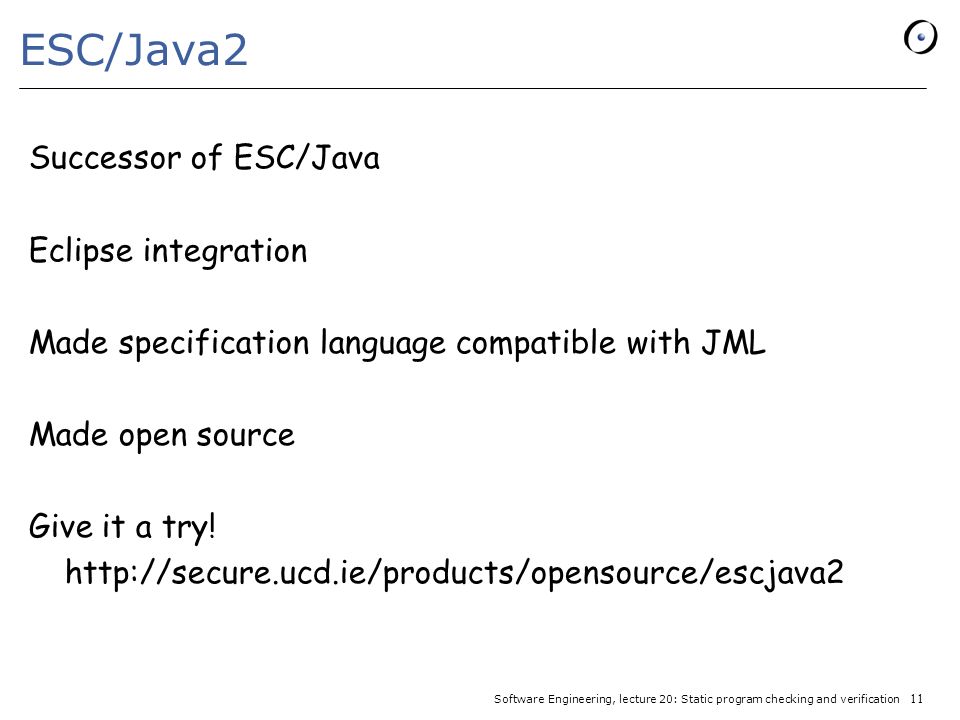 ESC/Java2

Successor of ESC/Java

Eclipse integration

Made specification language compatible with JML

Made open source

Give it a try!
http://secure.ucd.ie/products/opensource/escjava2

Software Engineering, lecture 20: Static program checking and verification 11